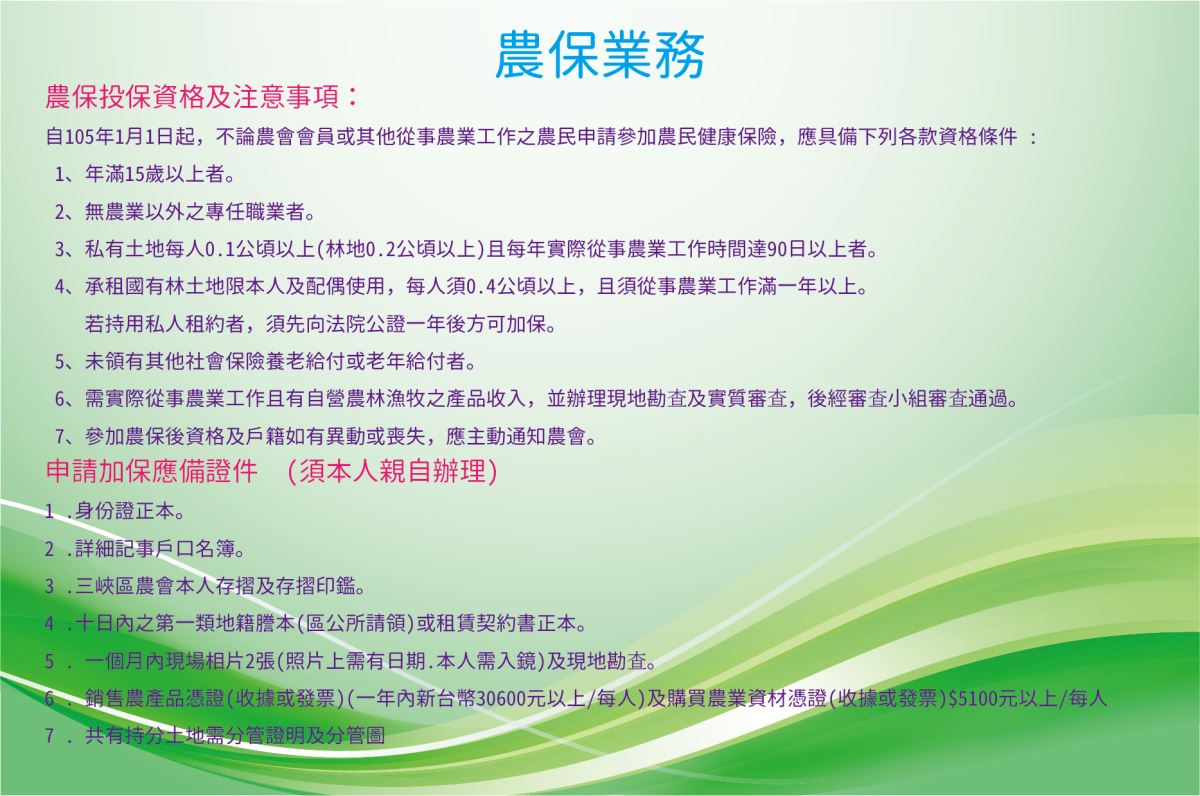 農保業務

農保投保資格及注意事項：

自105年1月1日起，不論農會會員或其他從事農業工作之農民申請參加農民健康保險，應具備下列各款資格條件 ：

1、年滿15歲以上者。

2、無農業以外之專任職業者。

3、私有土地每人0.1公頃以上(林地0.2公頃以上)且每年實際從事農業工作時間達90日以上者。

4、承租國有林土地限本人及配偶使用，每人須0.4公頃以上，且須從事農業工作滿一年以上。
若持用私人租約者，須先向法院公證一年後方可加保。

5、未領有其他社會保險養老給付或老年給付者。

6、需實際從事農業工作且有自營農林漁牧之產品收入，並辦理現地勘查及實質審查，後經審查小組審查通過。

7、參加農保後資格及戶籍如有異動或喪失，應主動通知農會。

申請加保應備證件 (須本人親自辦理)

1 .身份證正本。

2 .詳細記事戶口名簿。

3 .三峽區農會本人存摺及存摺印鑑。

4 .十日內之第一類地籍謄本(區公所請領)或租賃契約書正本。

5 . 一個月內現場相片2張(照片上需有日期.本人需入鏡)及現地勘查。

6 . 銷售農產品憑證(收據或發票)(一年內新台幣30600元以上/每人)及購買農業資材憑證(收據或發票)$5100元以上/每人

7 . 共有持分土地需分管證明及分管圖